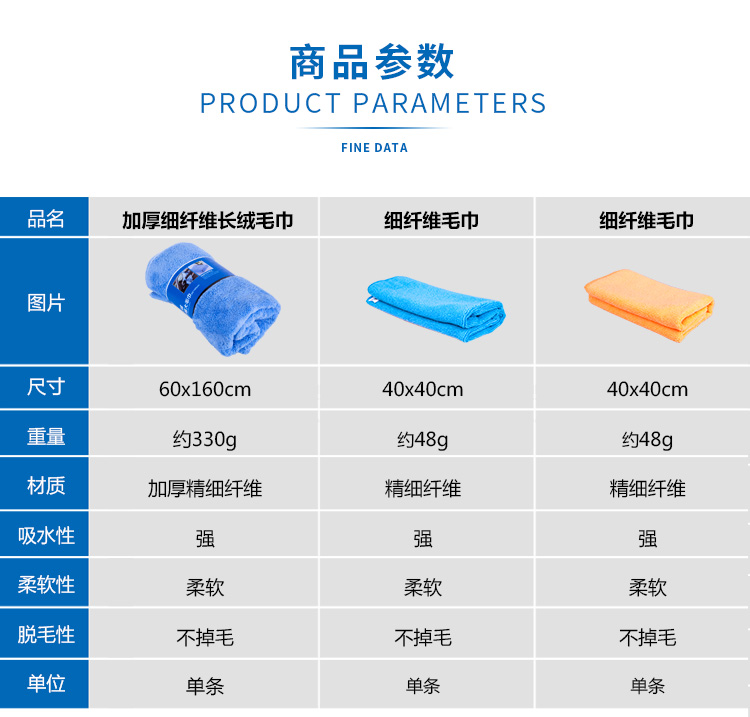 商品参数
PRODUCT PARAMETERS
FINE DATA

| 品名 | 加厚细纤维长绒毛巾 | 细纤维毛巾 | 细纤维毛巾 |
|---|---|---|---|
| 图片 | | | |
| 尺寸 | 60x160cm | 40x40cm | 40x40cm |
| 重量 | 约330g | 约48g | 约48g |
| 材质 | 加厚精细纤维 | 精细纤维 | 精细纤维 |
| 吸水性 | 强 | 强 | 强 |
| 柔软性 | 柔软 | 柔软 | 柔软 |
| 脱毛性 | 不掉毛 | 不掉毛 | 不掉毛 |
| 单位 | 单条 | 单条 | 单条 |